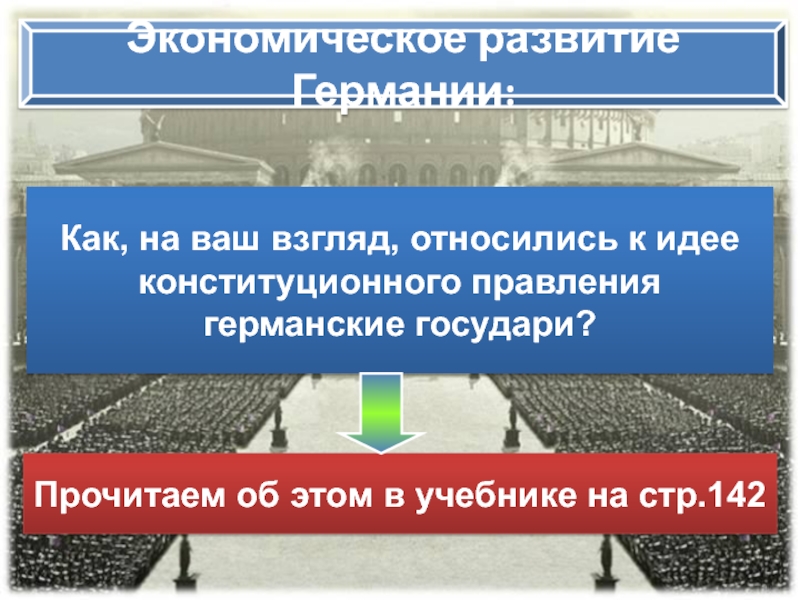 Экономическое развитие Германии:

Как, на ваш взгляд, относились к идее конституционного правления германские государи?

Прочитаем об этом в учебнике на стр.142